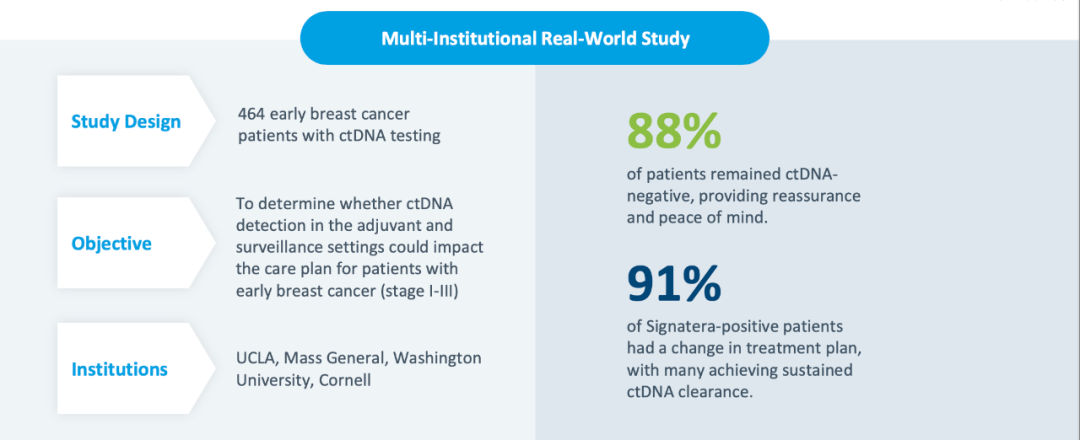 Multi-Institutional Real-World Study

Study Design

464 early breast cancer patients with ctDNA testing

Objective

To determine whether ctDNA detection in the adjuvant and surveillance settings could impact the care plan for patients with early breast cancer (stage I-III)

Institutions

UCLA, Mass General, Washington University, Cornell

88%

of patients remained ctDNA-negative, providing reassurance and peace of mind.

91%

of Signatera-positive patients had a change in treatment plan, with many achieving sustained ctDNA clearance.